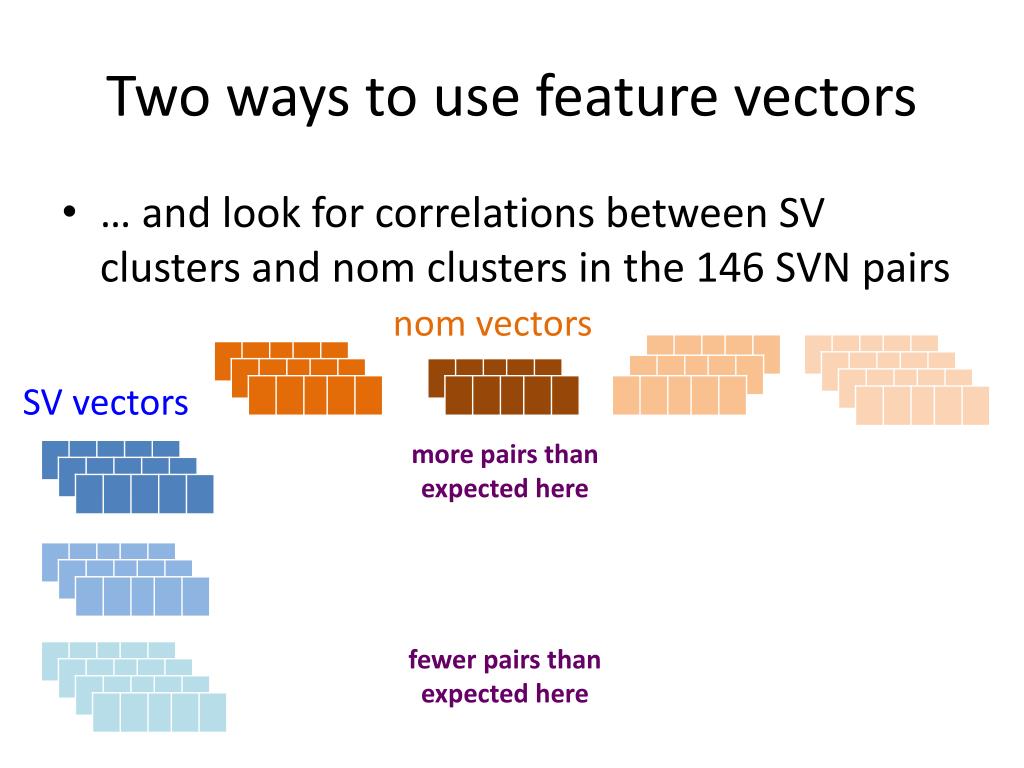 Two ways to use feature vectors

• … and look for correlations between SV clusters and nom clusters in the 146 SVN pairs

nom vectors

SV vectors

more pairs than expected here

fewer pairs than expected here